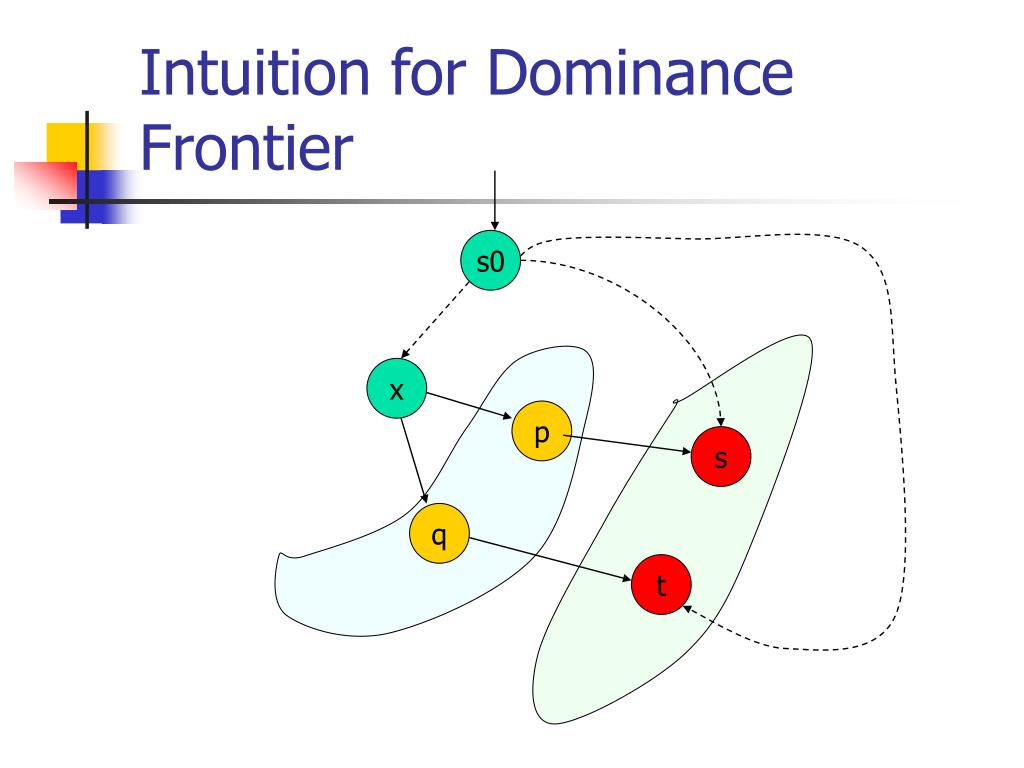 Intuition for Dominance Frontier

s0

x

p

s

q

t